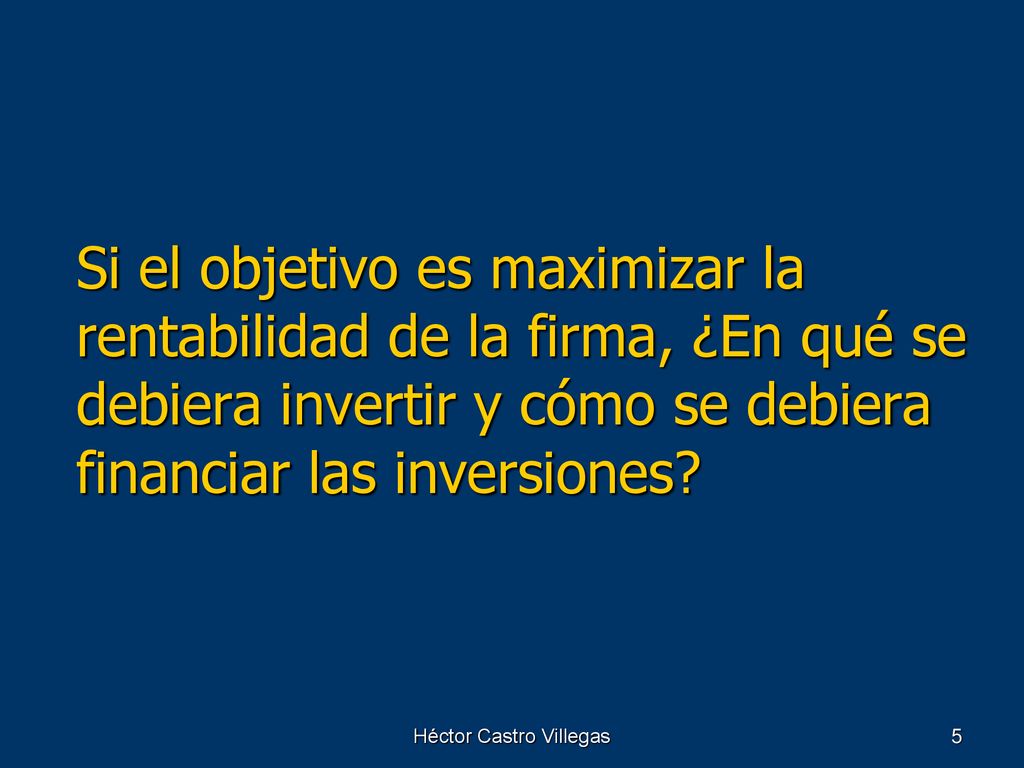 Si el objetivo es maximizar la rentabilidad de la firma, ¿En qué se debiera invertir y cómo se debiera financiar las inversiones?

Héctor Castro Villegas

5